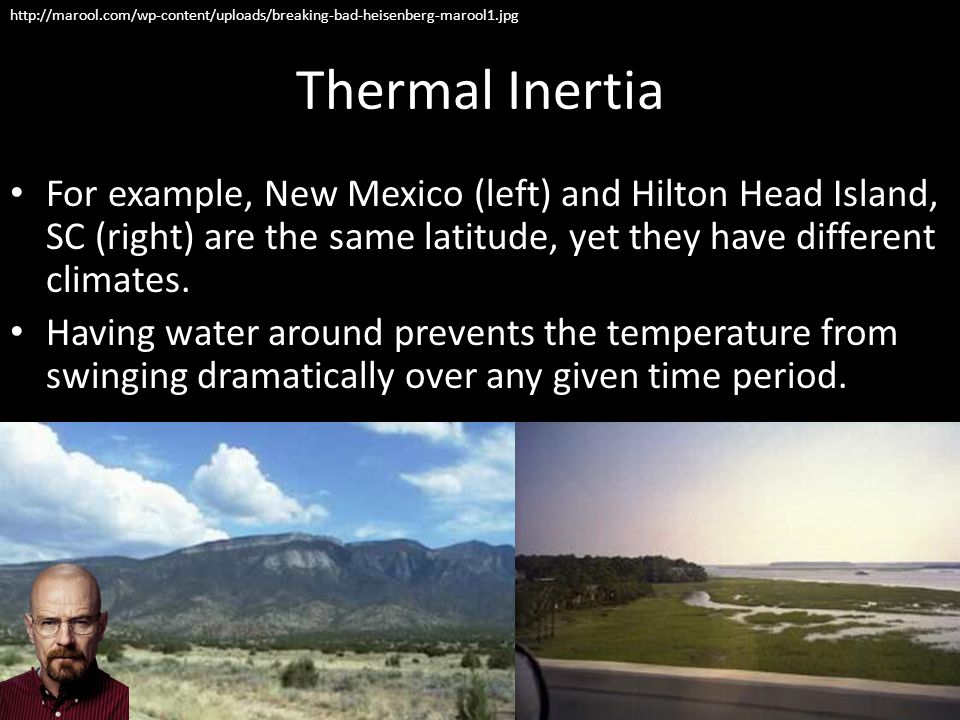 http://marool.com/wp-content/uploads/breaking-bad-heisenberg-marool1.jpg

Thermal Inertia

• For example, New Mexico (left) and Hilton Head Island, SC (right) are the same latitude, yet they have different climates.

• Having water around prevents the temperature from swinging dramatically over any given time period.